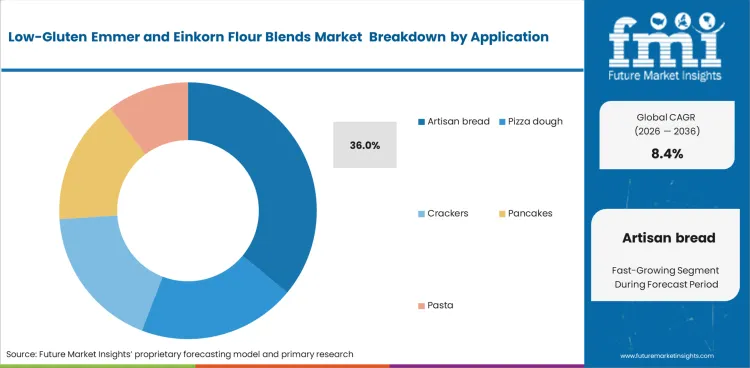 Low-Gluten Emmer and Einkorn Flour Blends Market Breakdown by Application

36.0%

Artisan bread
Pizza dough
Crackers
Pancakes
Pasta

Source: Future Market Insights' proprietary forecasting model and primary research

fmi
Future Market Insights

Global CAGR
(2026 — 2036)
8.4%

Artisan bread

Fast-Growing Segment
During Forecast Period

www.futuremarketinsights.com